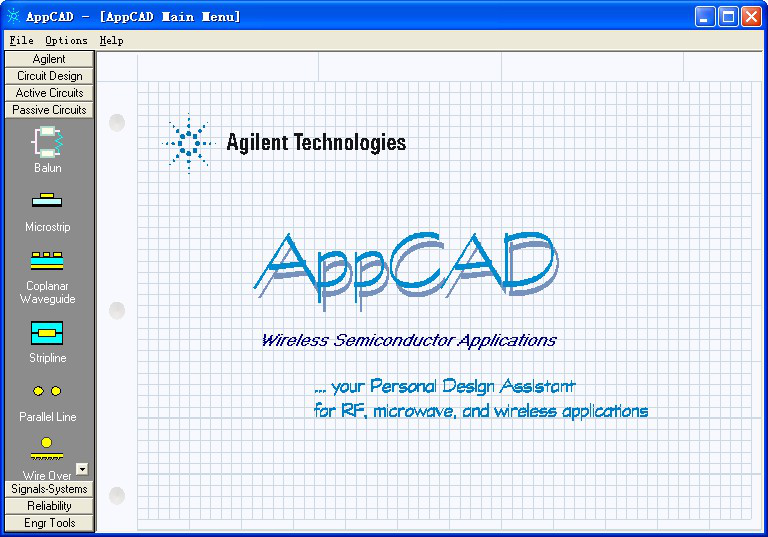 AppCAD - [AppCAD Main Menu]

File Options Help

Agilent
Circuit Design
Active Circuits
Passive Circuits

Balun

Microstrip

Coplanar Waveguide

Stripline

Parallel Line

Wire Over

Signals-Systems
Reliability
Engr Tools

Agilent Technologies

AppCAD

Wireless Semiconductor Applications

... your Personal Design Assistant
for RF, microwave, and wireless applications